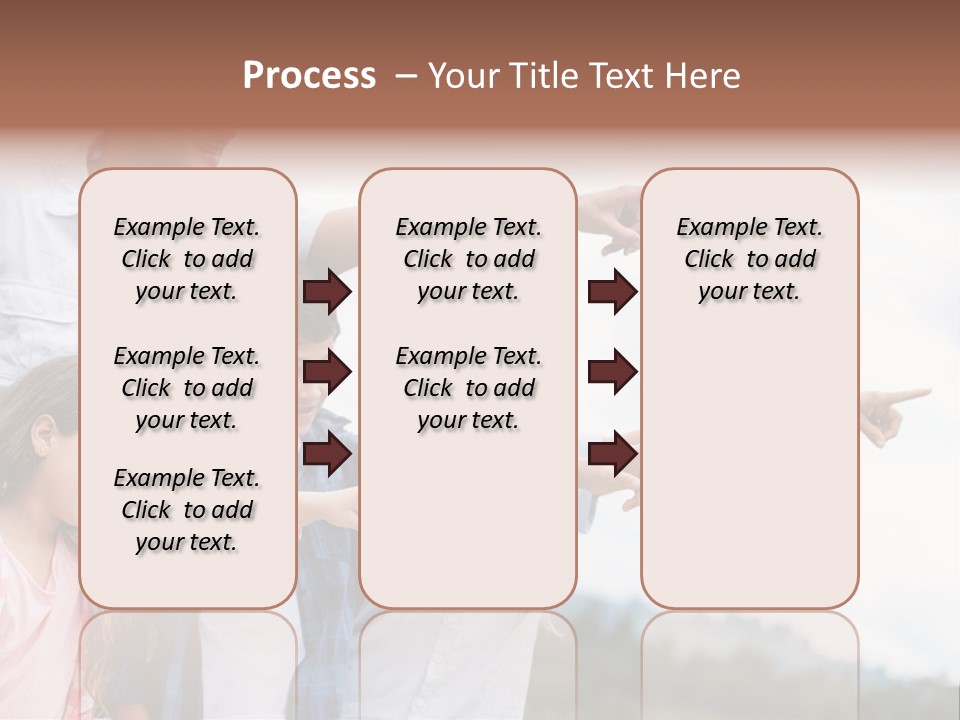 Process – Your Title Text Here

Example Text. Click to add your text.

Example Text. Click to add your text.

Example Text. Click to add your text.

Example Text. Click to add your text.

Example Text. Click to add your text.

Example Text. Click to add your text.